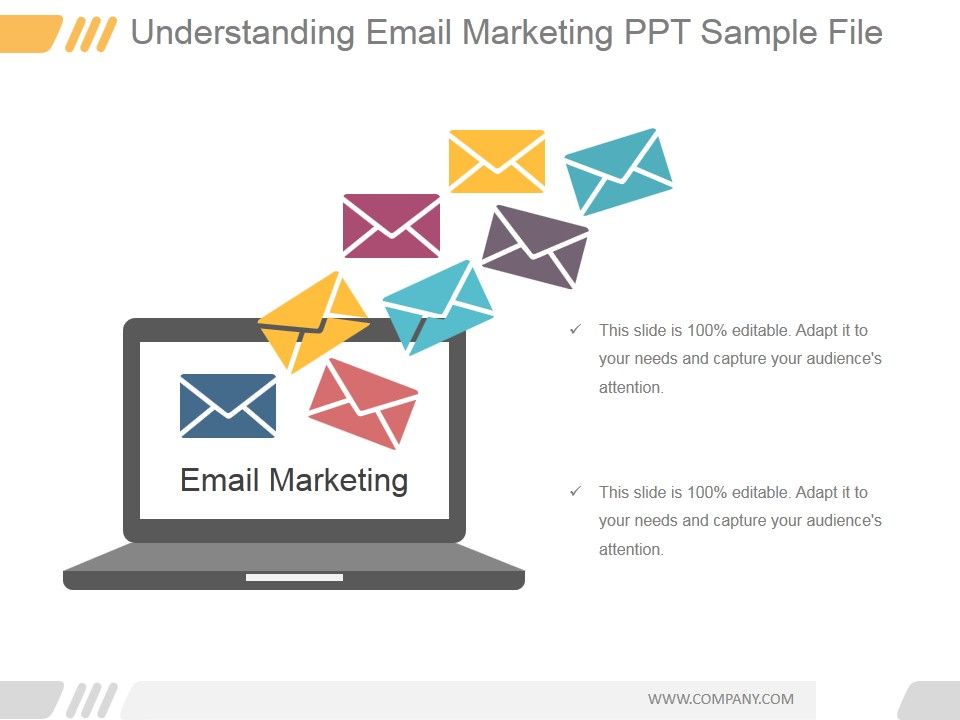 Understanding Email Marketing PPT Sample File

Email Marketing

✓ This slide is 100% editable. Adapt it to your needs and capture your audience's attention.

✓ This slide is 100% editable. Adapt it to your needs and capture your audience's attention.

WWW.COMPANY.COM